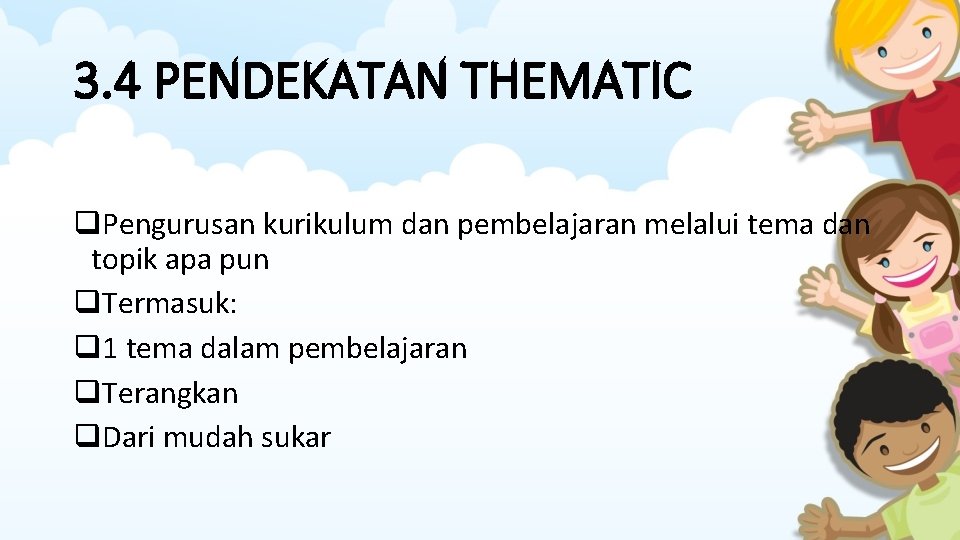 3.4 PENDEKATAN THEMATIC

❑Pengurusan kurikulum dan pembelajaran melalui tema dan topik apa pun

❑Termasuk:

❑1 tema dalam pembelajaran

❑Terangkan

❑Dari mudah sukar